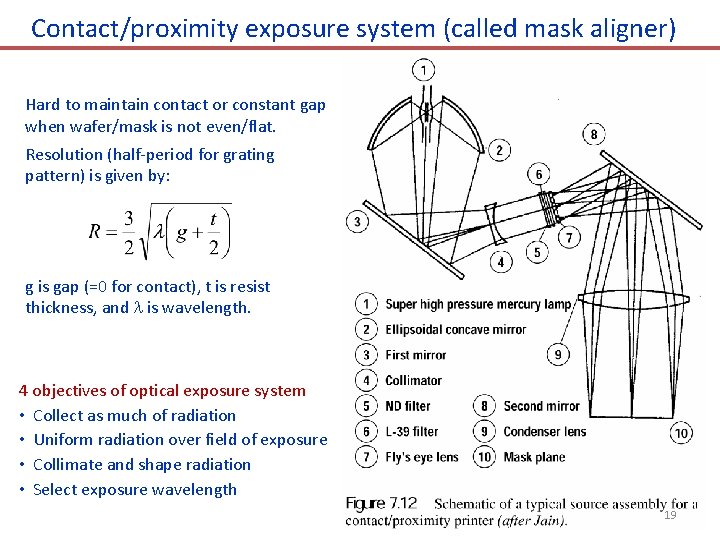 Contact/proximity exposure system (called mask aligner)

Hard to maintain contact or constant gap when wafer/mask is not even/flat.

Resolution (half-period for grating pattern) is given by:

$R = \frac{3}{2}\sqrt{\lambda\left(g + \frac{t}{2}\right)}$

g is gap (=0 for contact), t is resist thickness, and $\lambda$ is wavelength.

4 objectives of optical exposure system
• Collect as much of radiation
• Uniform radiation over field of exposure
• Collimate and shape radiation
• Select exposure wavelength

1 2 3 4 5 6 7 8 9 10

1 Super high pressure mercury lamp
2 Ellipsoidal concave mirror
3 First mirror
4 Collimator
5 ND filter
6 L-39 filter
7 Fly's eye lens
8 Second mirror
9 Condenser lens
10 Mask plane

Figure 7.12 Schematic of a typical source assembly for a contact/proximity printer (after Jain).

19